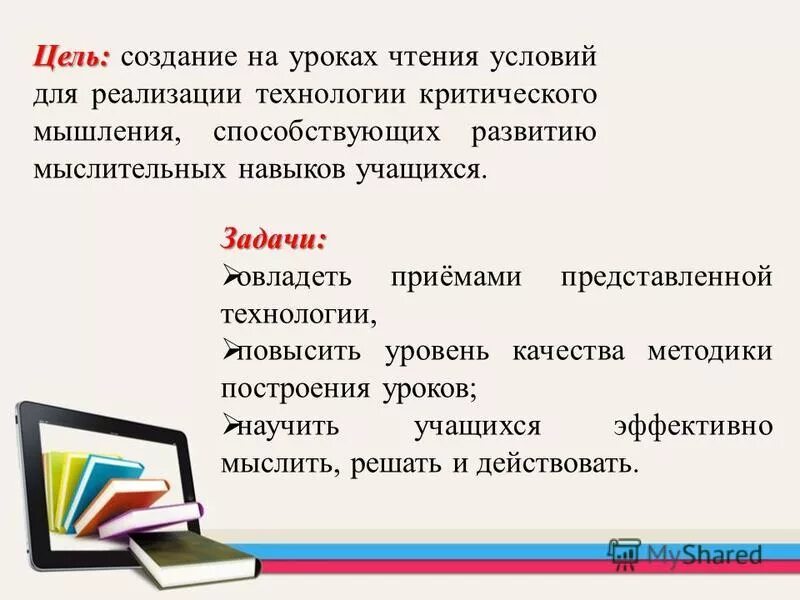 Цель: создание на уроках чтения условий для реализации технологии критического мышления, способствующих развитию мыслительных навыков учащихся.

Задачи:
➢овладеть приёмами представленной технологии,
➢повысить уровень качества методики построения уроков;
➢научить учащихся эффективно мыслить, решать и действовать.

MyShared